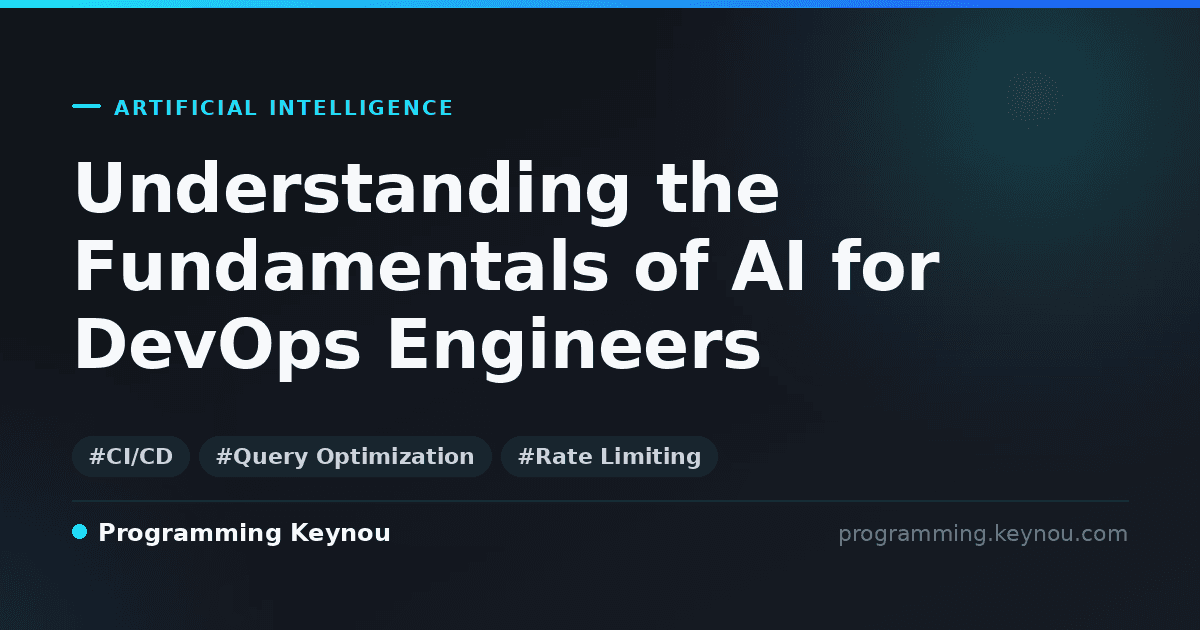 ARTIFICIAL INTELLIGENCE

Understanding the Fundamentals of AI for DevOps Engineers

#CI/CD #Query Optimization #Rate Limiting

Programming Keynou

programming.keynou.com